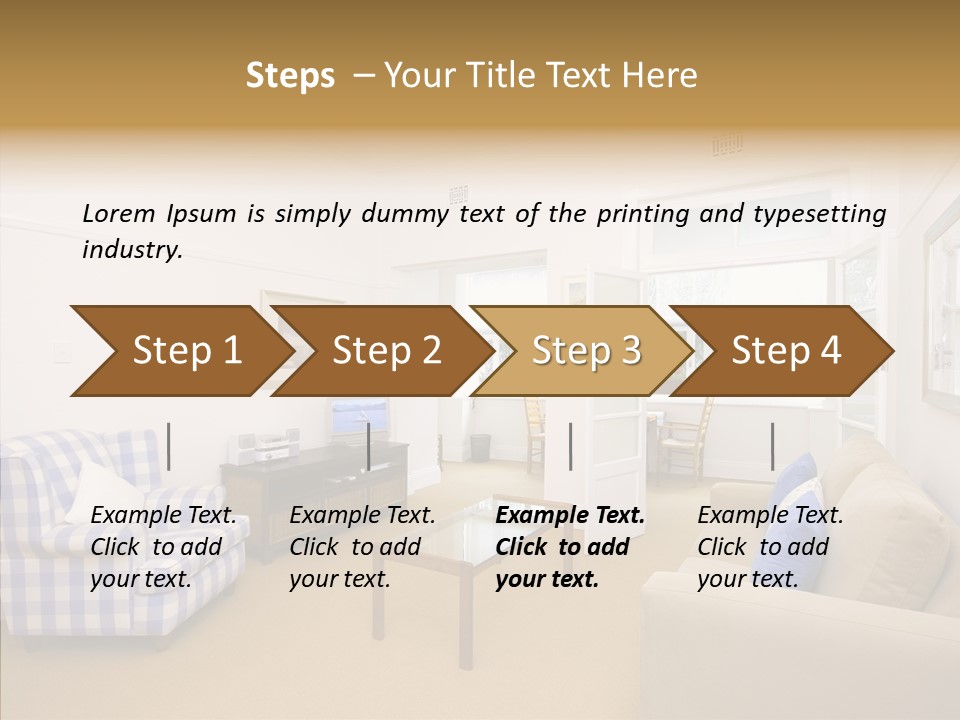 Steps – Your Title Text Here

Lorem Ipsum is simply dummy text of the printing and typesetting industry.

Step 1

Step 2

Step 3

Step 4

Example Text. Click to add your text.

Example Text. Click to add your text.

Example Text. Click to add your text.

Example Text. Click to add your text.